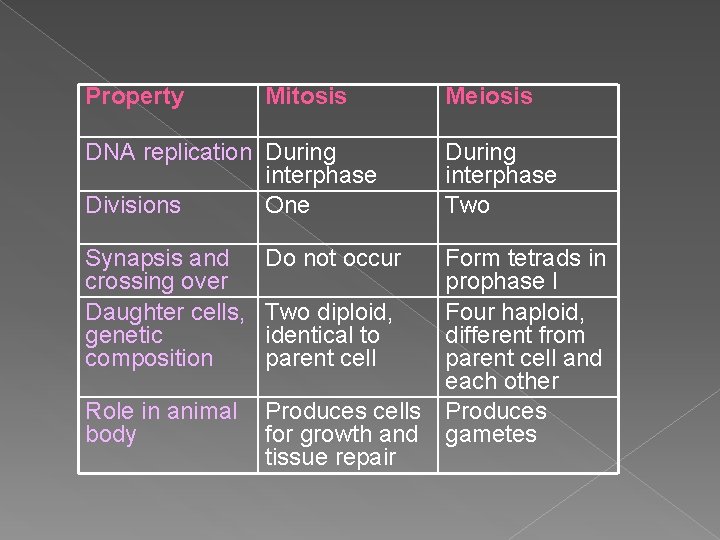 | Property | Mitosis | Meiosis |
|---|---|---|
| DNA replication | During interphase | During interphase |
| Divisions | One | Two |
| Synapsis and crossing over | Do not occur | Form tetrads in prophase I |
| Daughter cells, genetic composition | Two diploid, identical to parent cell | Four haploid, different from parent cell and each other |
| Role in animal body | Produces cells for growth and tissue repair | Produces gametes |